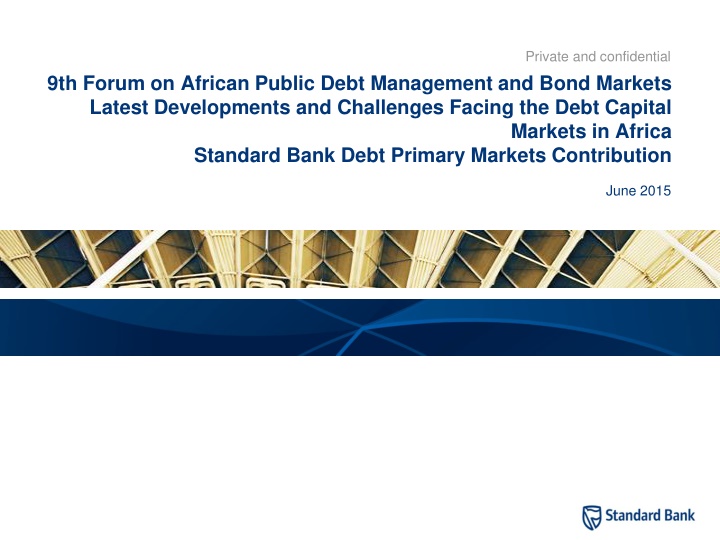 Private and confidential

9th Forum on African Public Debt Management and Bond Markets
Latest Developments and Challenges Facing the Debt Capital Markets in Africa
Standard Bank Debt Primary Markets Contribution

June 2015

Standard Bank